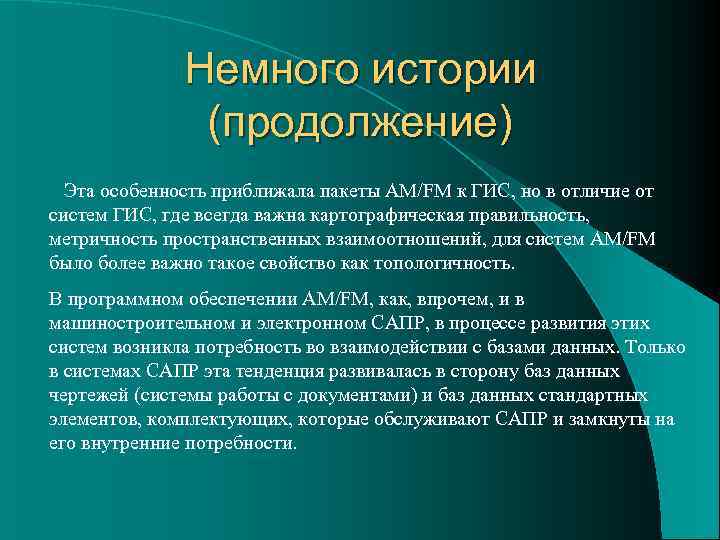 Немного истории (продолжение)

Эта особенность приближала пакеты AM/FM к ГИС, но в отличие от систем ГИС, где всегда важна картографическая правильность, метричность пространственных взаимоотношений, для систем AM/FM было более важно такое свойство как топологичность.

В программном обеспечении AM/FM, как, впрочем, и в машиностроительном и электронном САПР, в процессе развития этих систем возникла потребность во взаимодействии с базами данных. Только в системах САПР эта тенденция развивалась в сторону баз данных чертежей (системы работы с документами) и баз данных стандартных элементов, комплектующих, которые обслуживают САПР и замкнуты на его внутренние потребности.